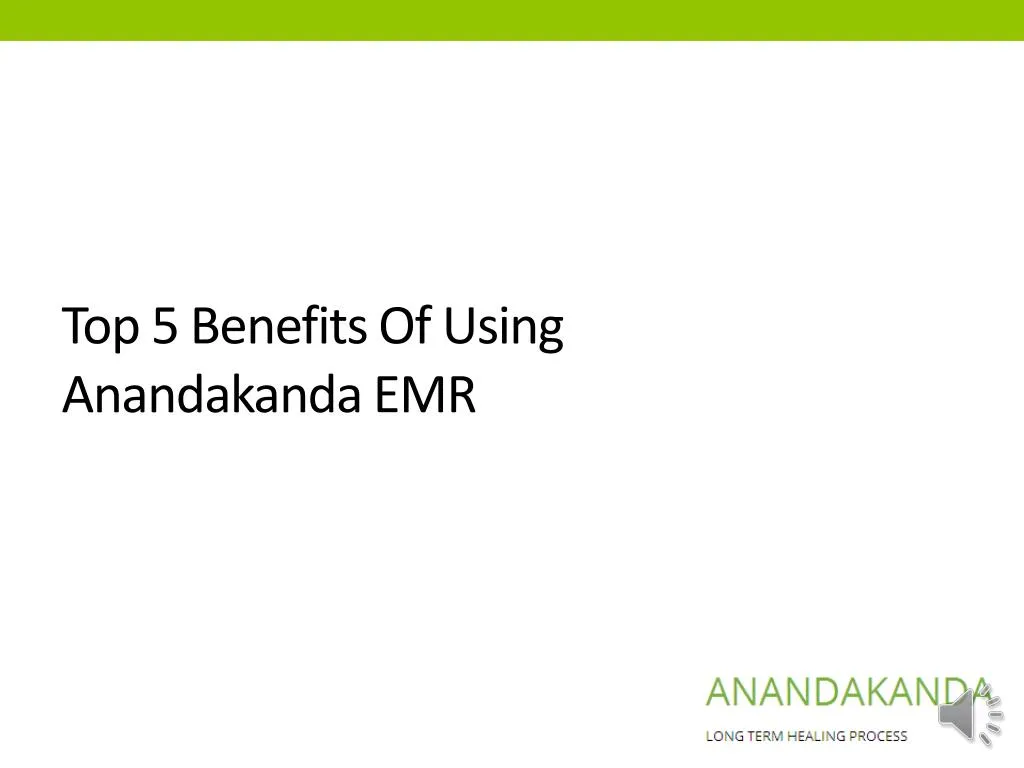 Top 5 Benefits Of Using Anandakanda EMR

ANANDAKANDA
LONG TERM HEALING PROCESS